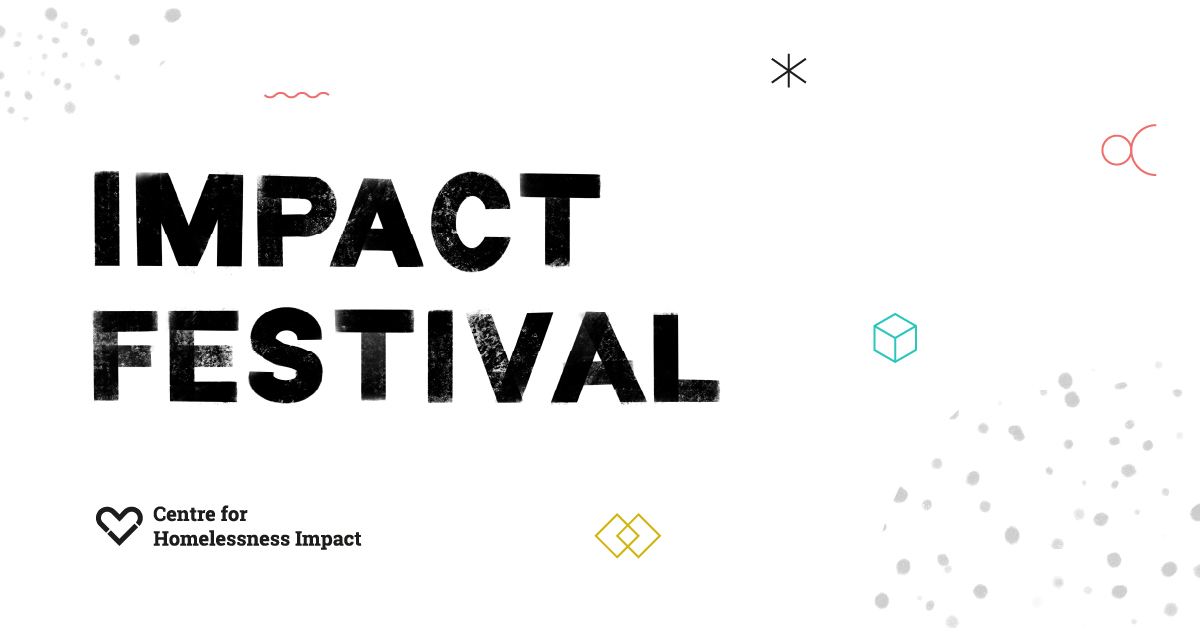 IMPACT FESTIVAL

Centre for Homelessness Impact